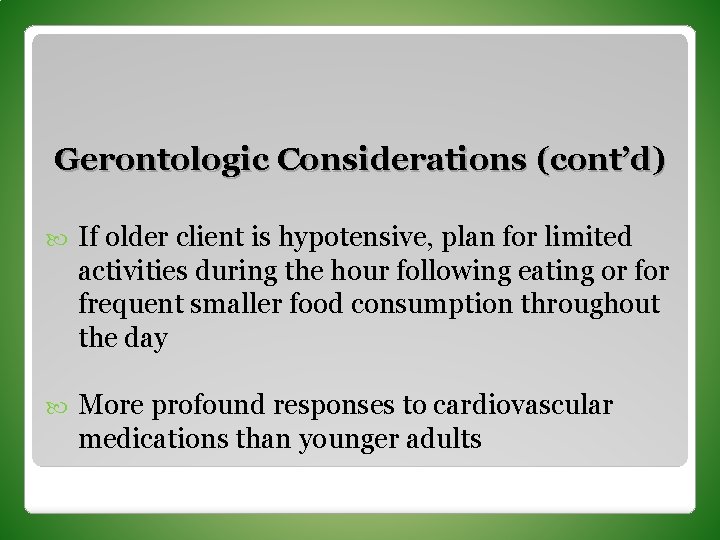 Gerontologic Considerations (cont'd)

If older client is hypotensive, plan for limited activities during the hour following eating or for frequent smaller food consumption throughout the day

More profound responses to cardiovascular medications than younger adults